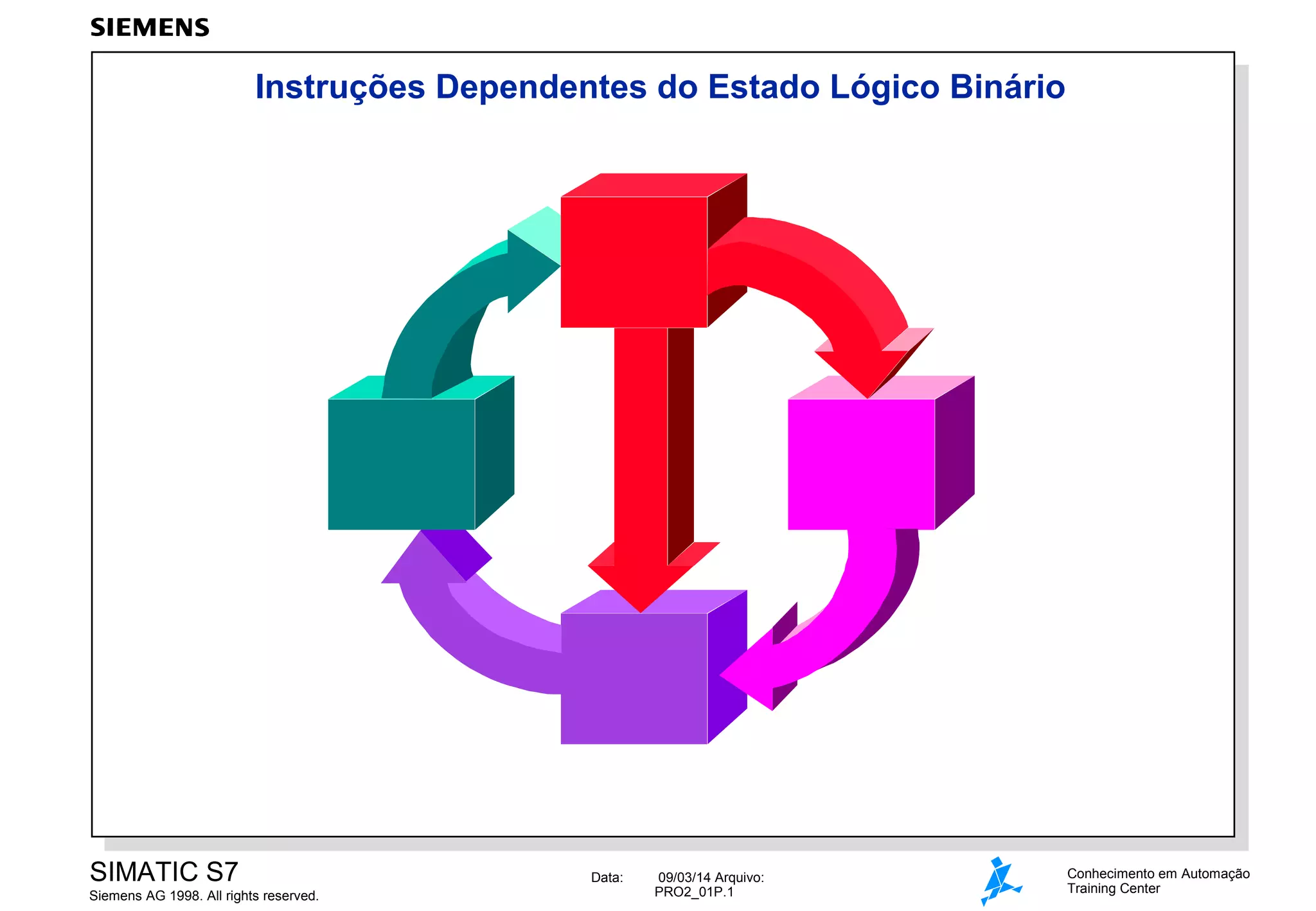 SIEMENS

Instruções Dependentes do Estado Lógico Binário

SIMATIC S7
Siemens AG 1998. All rights reserved.

Data: 09/03/14 Arquivo: PRO2_01P.1

Conhecimento em Automação
Training Center